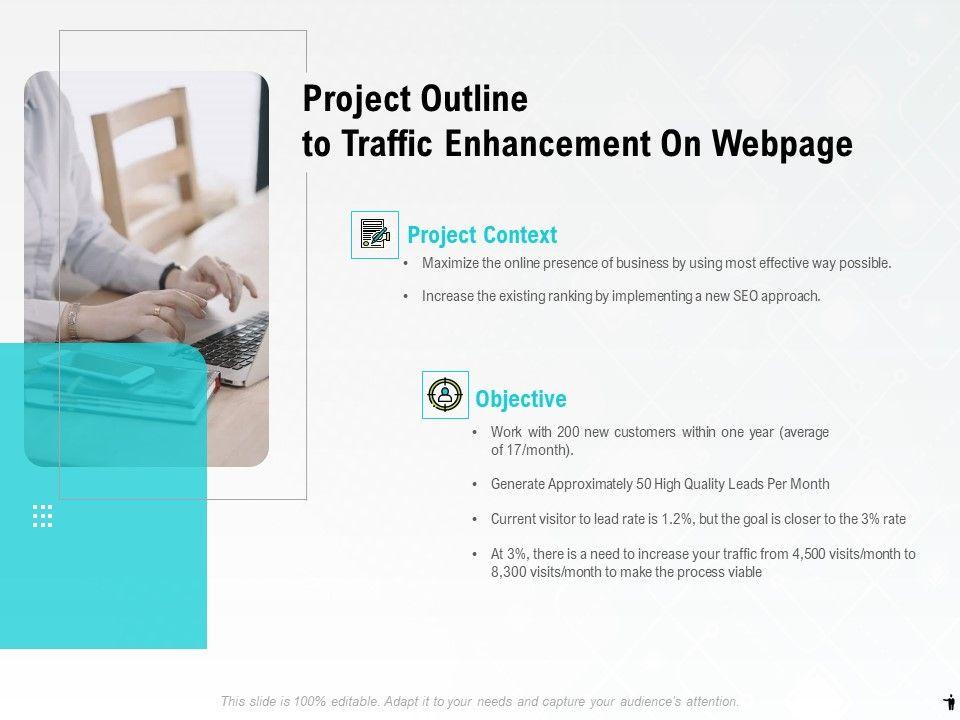 Project Outline
to Traffic Enhancement On Webpage

Project Context

• Maximize the online presence of business by using most effective way possible.

• Increase the existing ranking by implementing a new SEO approach.

Objective

• Work with 200 new customers within one year (average of 17/month).

• Generate Approximately 50 High Quality Leads Per Month

• Current visitor to lead rate is 1.2%, but the goal is closer to the 3% rate

• At 3%, there is a need to increase your traffic from 4,500 visits/month to 8,300 visits/month to make the process viable

This slide is 100% editable. Adapt it to your needs and capture your audience's attention.